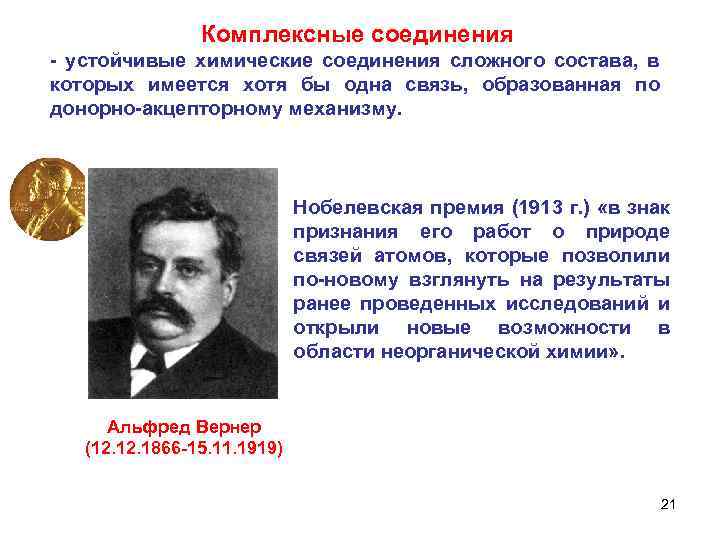 Комплексные соединения

- устойчивые химические соединения сложного состава, в которых имеется хотя бы одна связь, образованная по донорно-акцепторному механизму.

Нобелевская премия (1913 г.) «в знак признания его работ о природе связей атомов, которые позволили по-новому взглянуть на результаты ранее проведенных исследований и открыли новые возможности в области неорганической химии».

Альфред Вернер
(12.12.1866-15.11.1919)

21